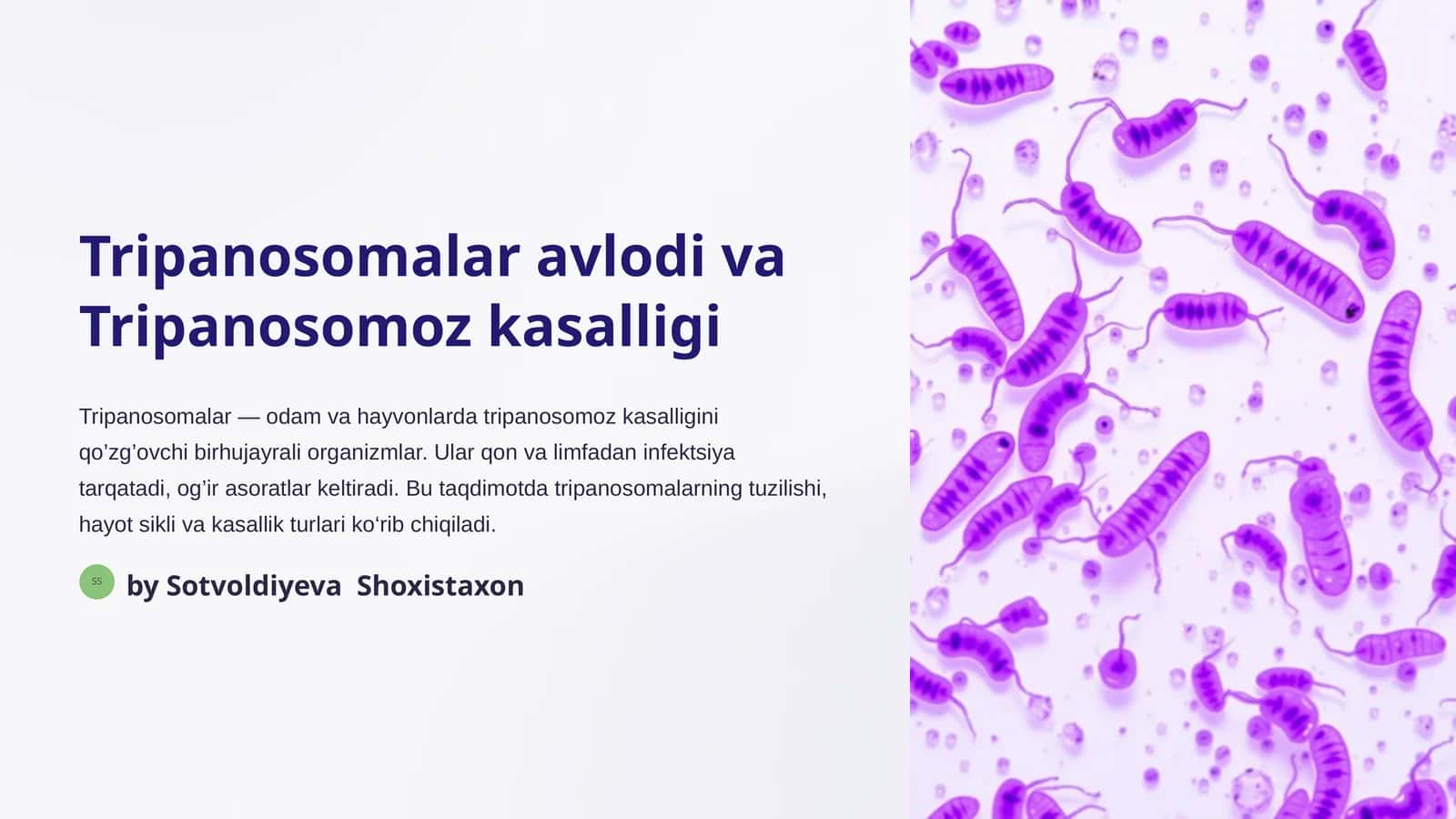 Tripanosomalar avlodi va Tripanosomoz kasalligi

Tripanosomalar — odam va hayvonlarda tripanosomoz kasalligini qo’zg’ovchi birhujayrali organizmlar. Ular qon va limfadan infektsiya tarqatadi, og’ir asoratlar keltiradi. Bu taqdimotda tripanosomalarning tuzilishi, hayot sikli va kasallik turlari ko‘rib chiqiladi.

SS

by Sotvoldiyeva  Shoxistaxon